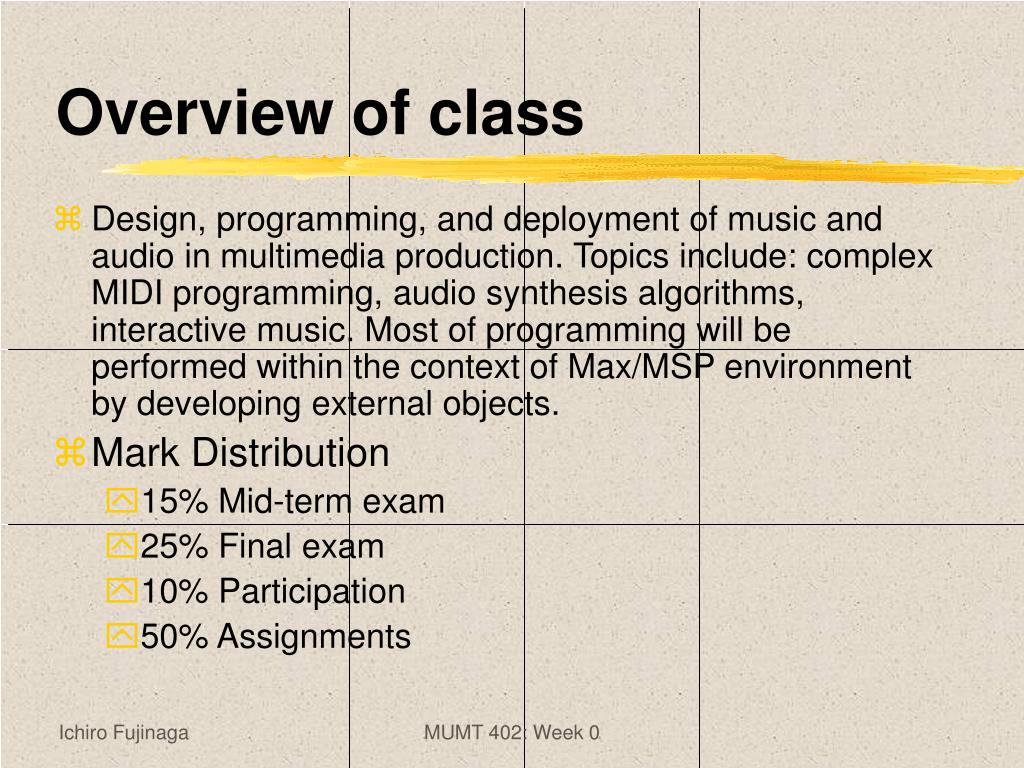 Overview of class

Design, programming, and deployment of music and audio in multimedia production. Topics include: complex MIDI programming, audio synthesis algorithms, interactive music. Most of programming will be performed within the context of Max/MSP environment by developing external objects.

Mark Distribution

15% Mid-term exam

25% Final exam

10% Participation

50% Assignments

Ichiro Fujinaga

MUMT 402: Week 0